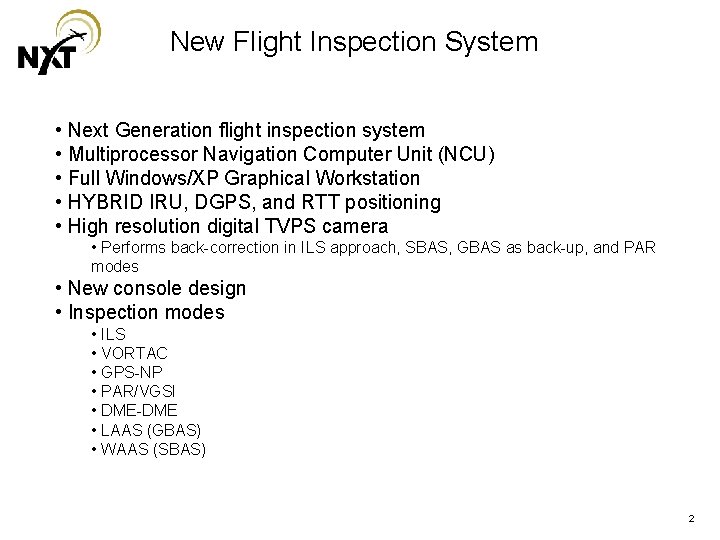 NXT

New Flight Inspection System

• Next Generation flight inspection system
• Multiprocessor Navigation Computer Unit (NCU)
• Full Windows/XP Graphical Workstation
• HYBRID IRU, DGPS, and RTT positioning
• High resolution digital TVPS camera
• Performs back-correction in ILS approach, SBAS, GBAS as back-up, and PAR modes
• New console design
• Inspection modes
• ILS
• VORTAC
• GPS-NP
• PAR/VGSI
• DME-DME
• LAAS (GBAS)
• WAAS (SBAS)

2